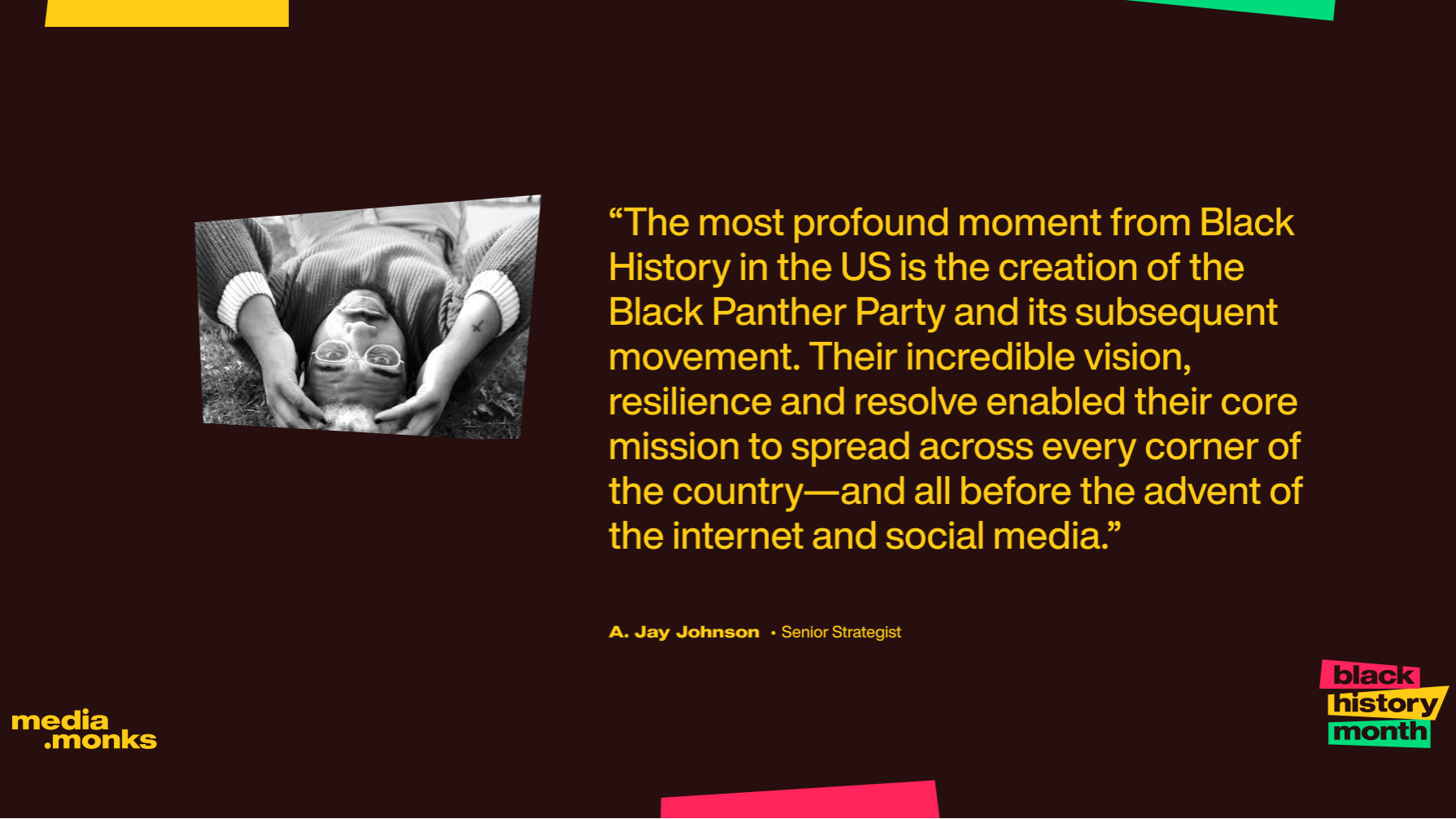 “The most profound moment from Black History in the US is the creation of the Black Panther Party and its subsequent movement. Their incredible vision, resilience and resolve enabled their core mission to spread across every corner of the country—and all before the advent of the internet and social media.”

A. Jay Johnson • Senior Strategist

media .monks

black history month